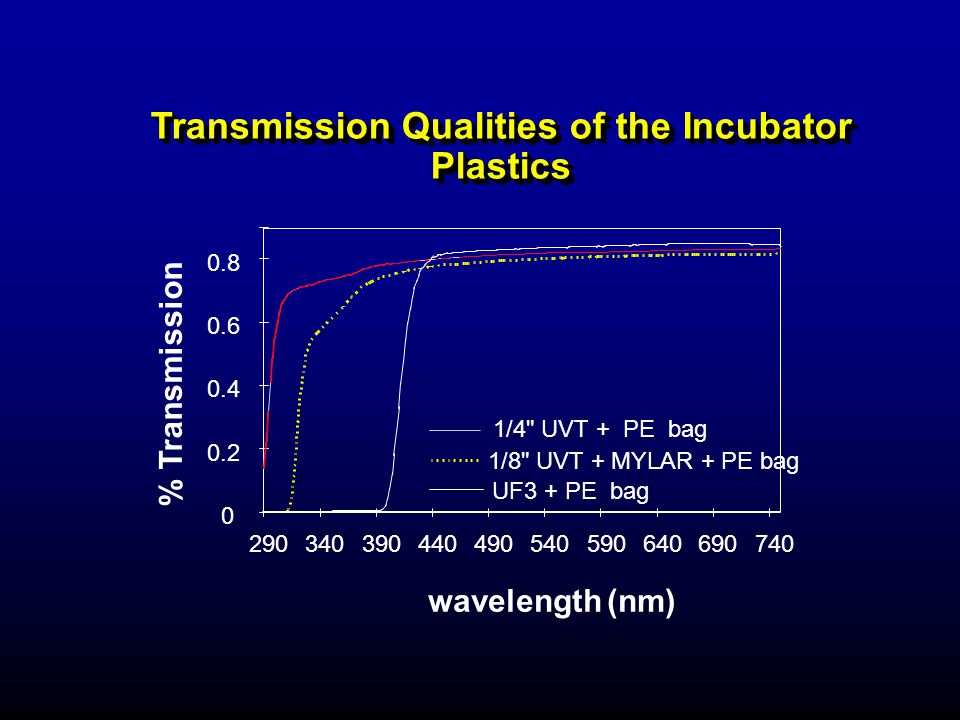 Transmission Qualities of the Incubator Plastics

% Transmission

0.8
0.6
0.4
0.2
0

1/4" UVT + PE bag
1/8" UVT + MYLAR + PE bag
UF3 + PE bag

290 340 390 440 490 540 590 640 690 740

wavelength (nm)